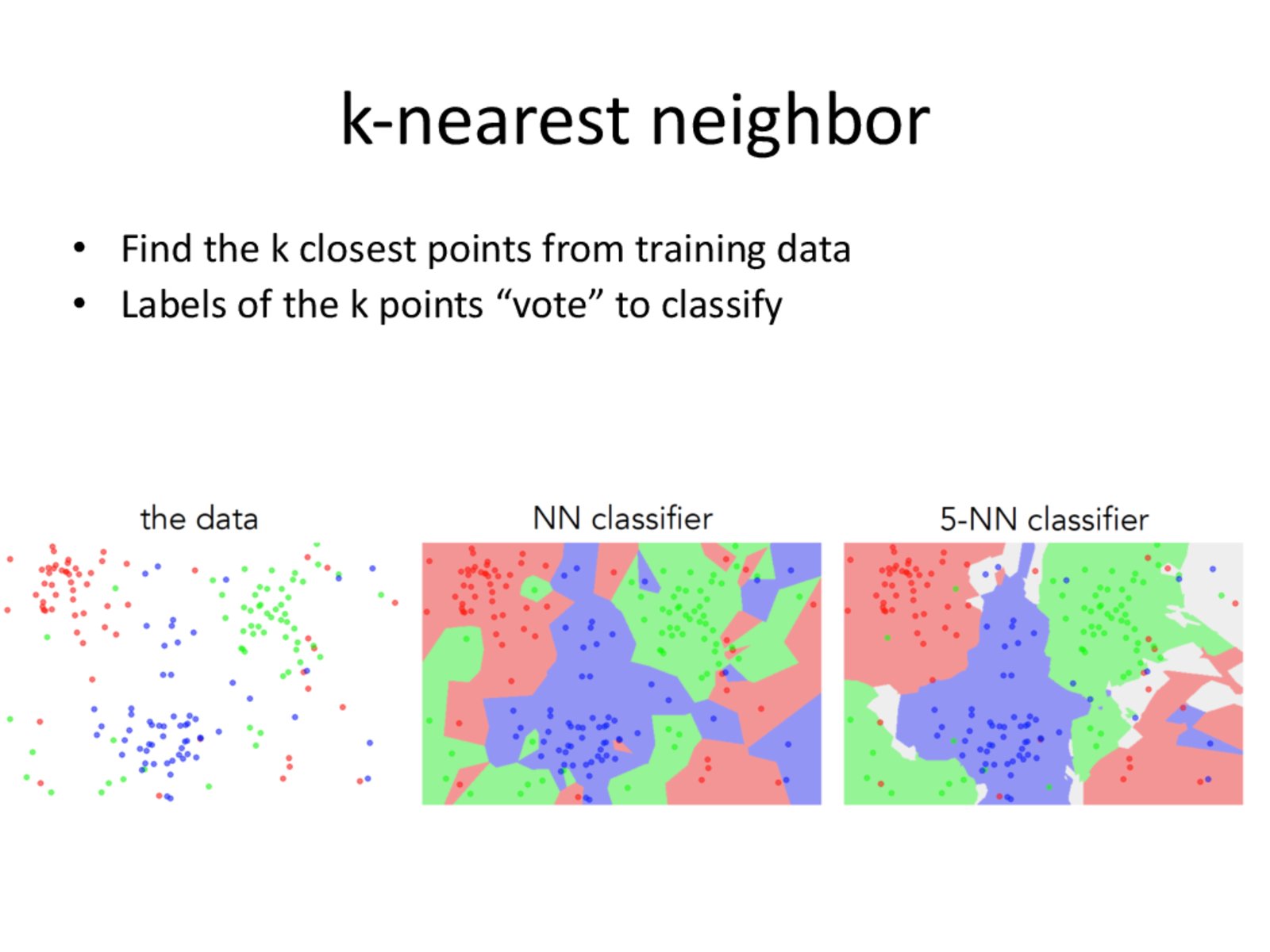 k-nearest neighbor

• Find the k closest points from training data
• Labels of the k points “vote” to classify

the data

NN classifier

5-NN classifier